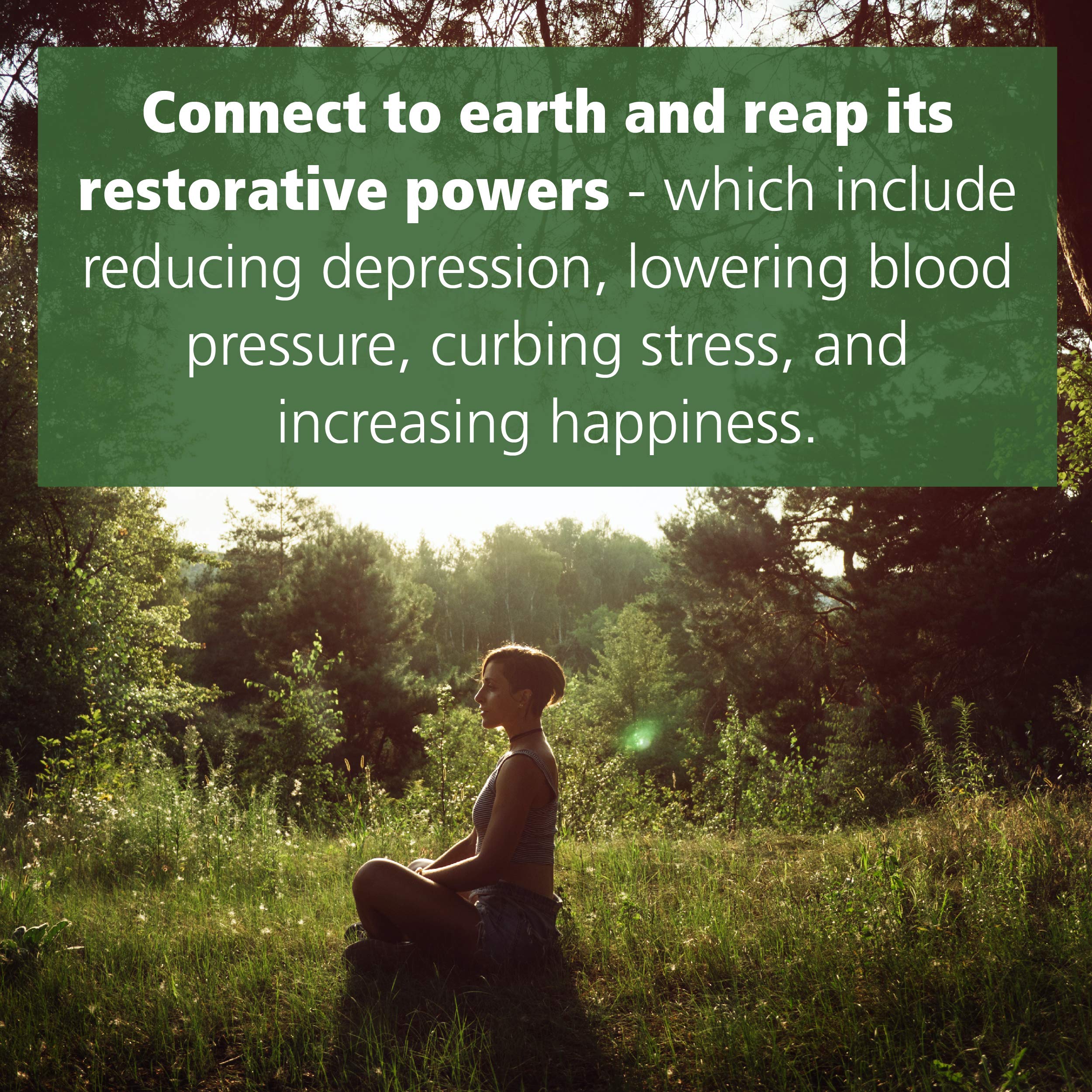 Connect to earth and reap its restorative powers - which include reducing depression, lowering blood pressure, curbing stress, and increasing happiness.